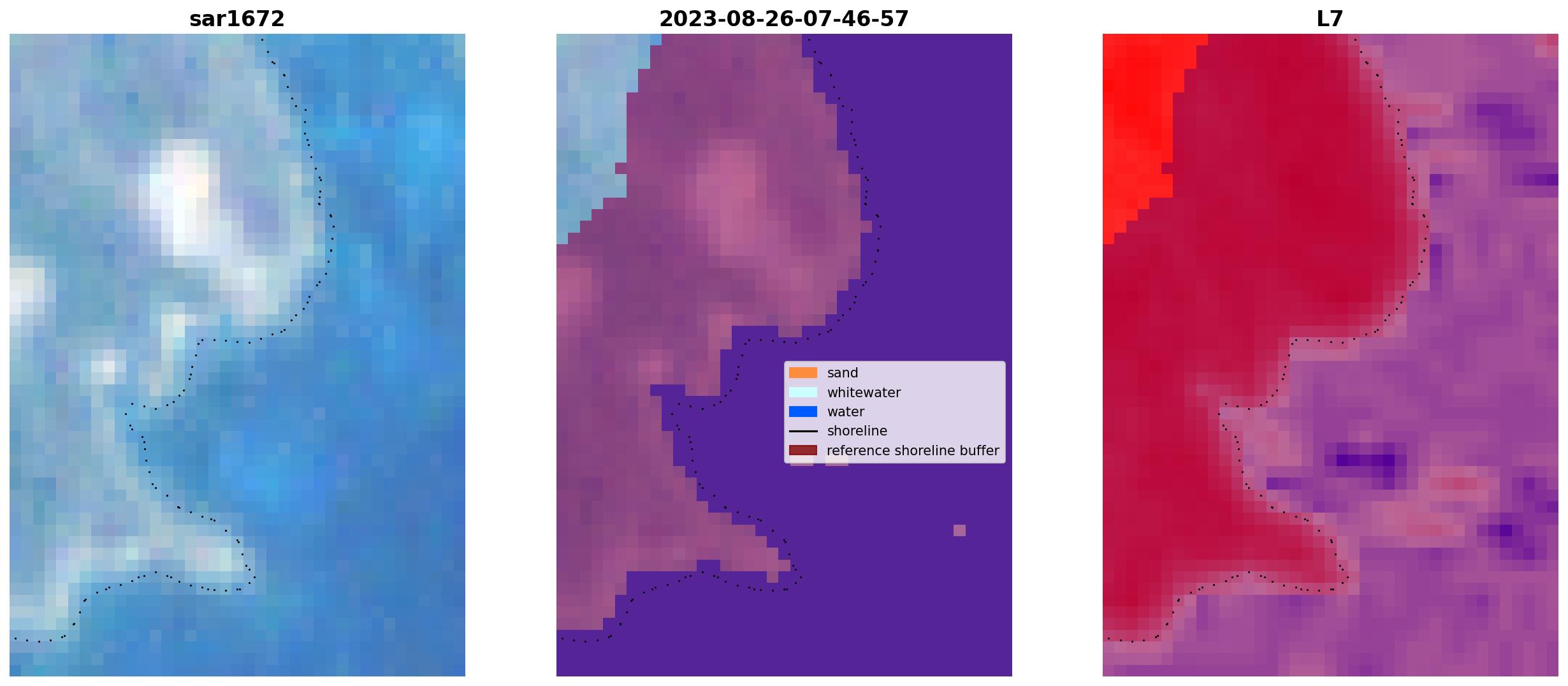 sar1672

2023-08-26-07-46-57

sand
whitewater
water
shoreline
reference shoreline buffer

L7